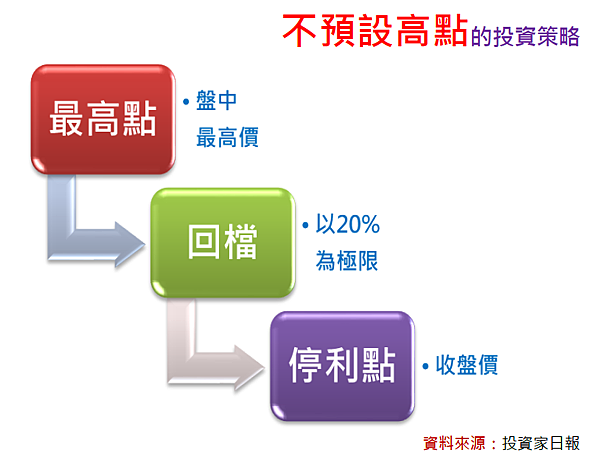 不預設高點的投資策略

最高點

• 盤中
最高價

回檔

• 以20%
為極限

停利點

• 收盤價

資料來源：投資家日報